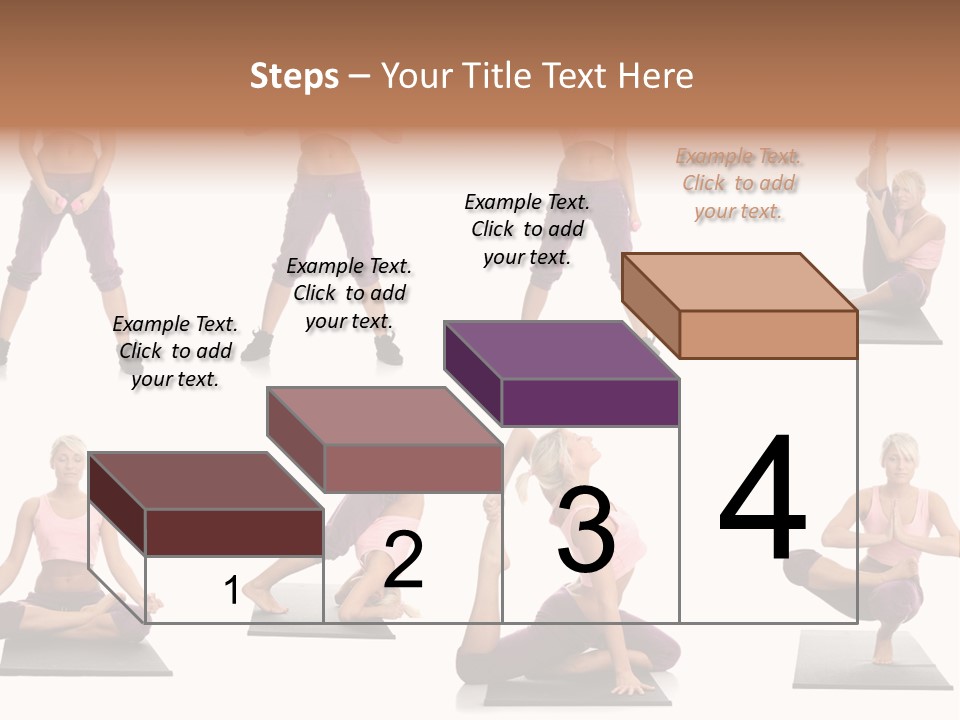 Steps – Your Title Text Here

Example Text. Click to add your text.

Example Text. Click to add your text.

Example Text. Click to add your text.

Example Text. Click to add your text.

1

2

3

4